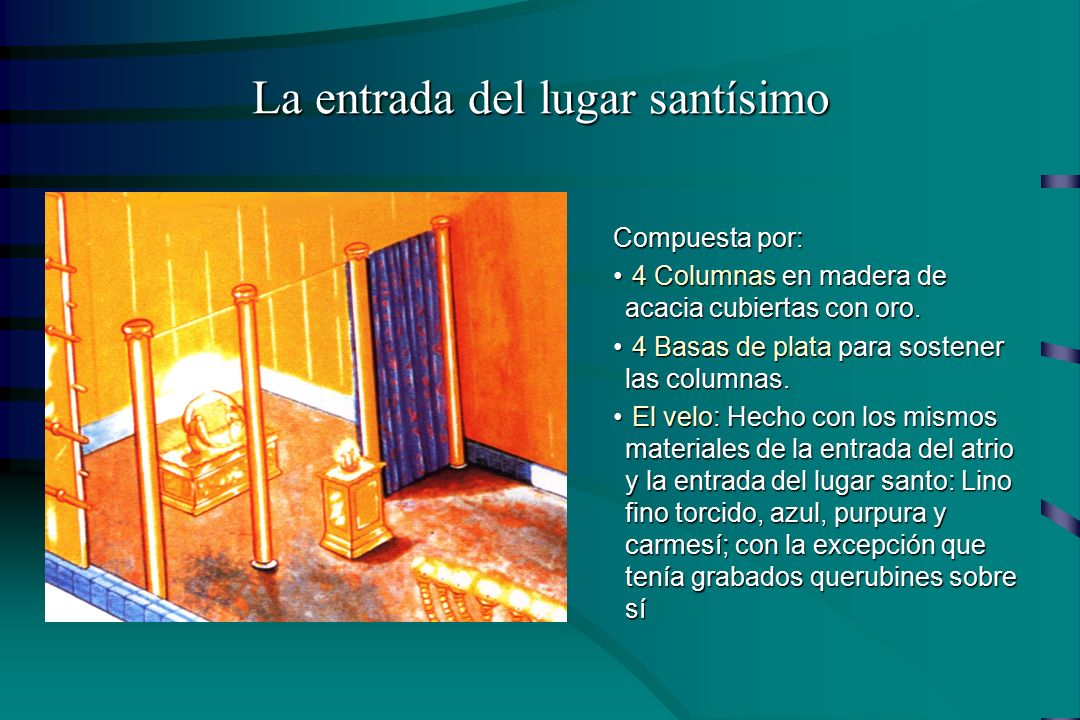 La entrada del lugar santísimo

Compuesta por:

• 4 Columnas en madera de acacia cubiertas con oro.

• 4 Basas de plata para sostener las columnas.

• El velo: Hecho con los mismos materiales de la entrada del atrio y la entrada del lugar santo: Lino fino torcido, azul, purpura y carmesí; con la excepción que tenía grabados querubines sobre sí